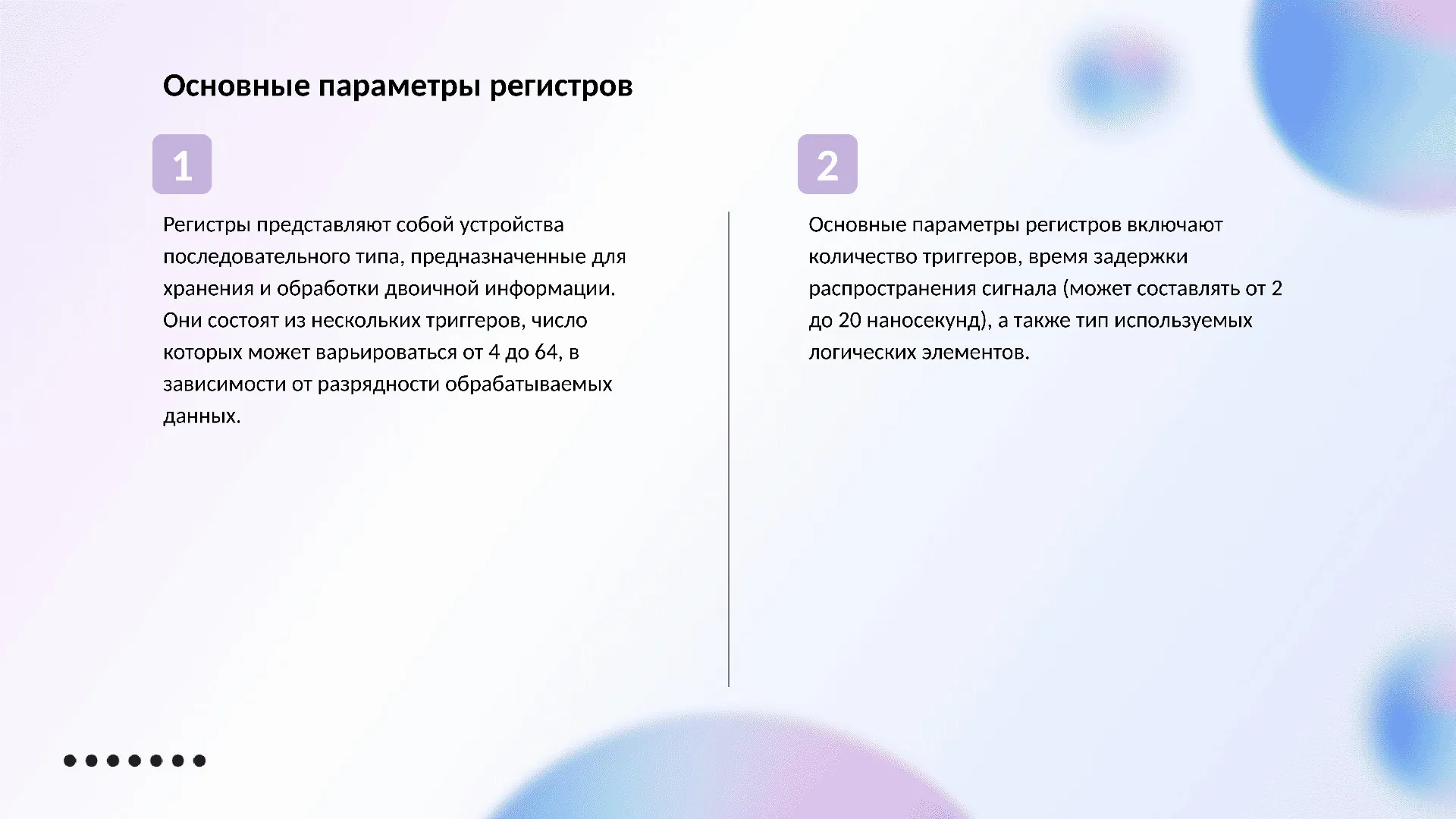 Основные параметры регистров

1

Регистры представляют собой устройства последовательного типа, предназначенные для хранения и обработки двоичной информации. Они состоят из нескольких триггеров, число которых может варьироваться от 4 до 64, в зависимости от разрядности обрабатываемых данных.

2

Основные параметры регистров включают количество триггеров, время задержки распространения сигнала (может составлять от 2 до 20 наносекунд), а также тип используемых логических элементов.